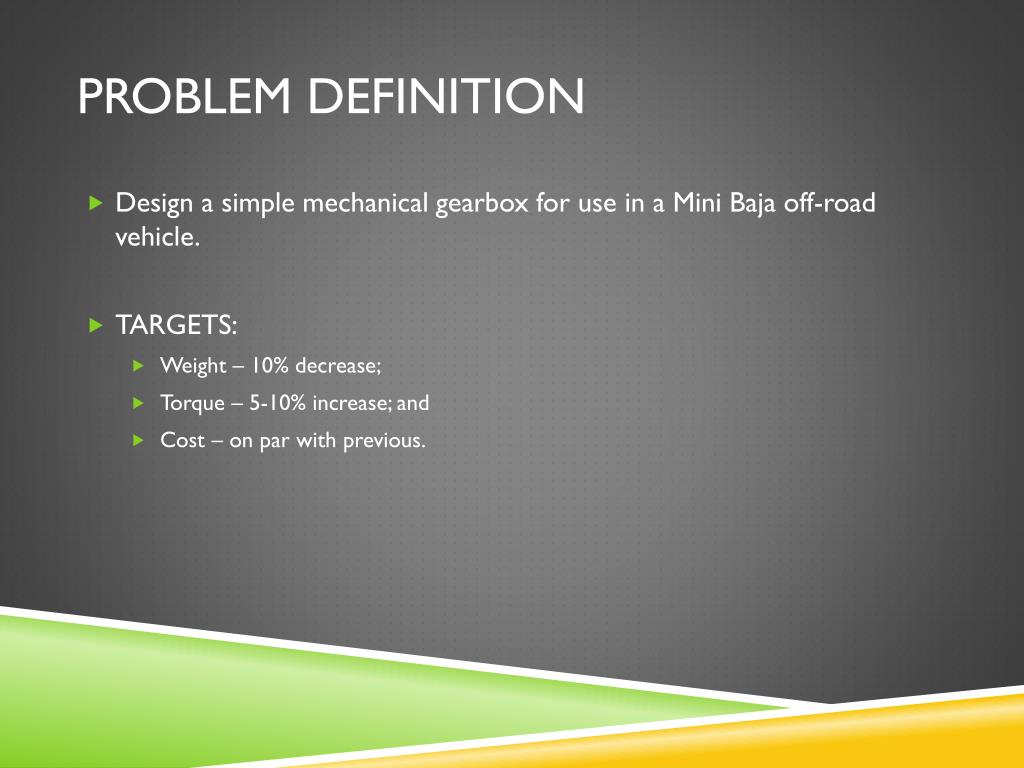 PROBLEM DEFINITION

Design a simple mechanical gearbox for use in a Mini Baja off-road vehicle.

TARGETS:

Weight – 10% decrease;

Torque – 5-10% increase; and

Cost – on par with previous.